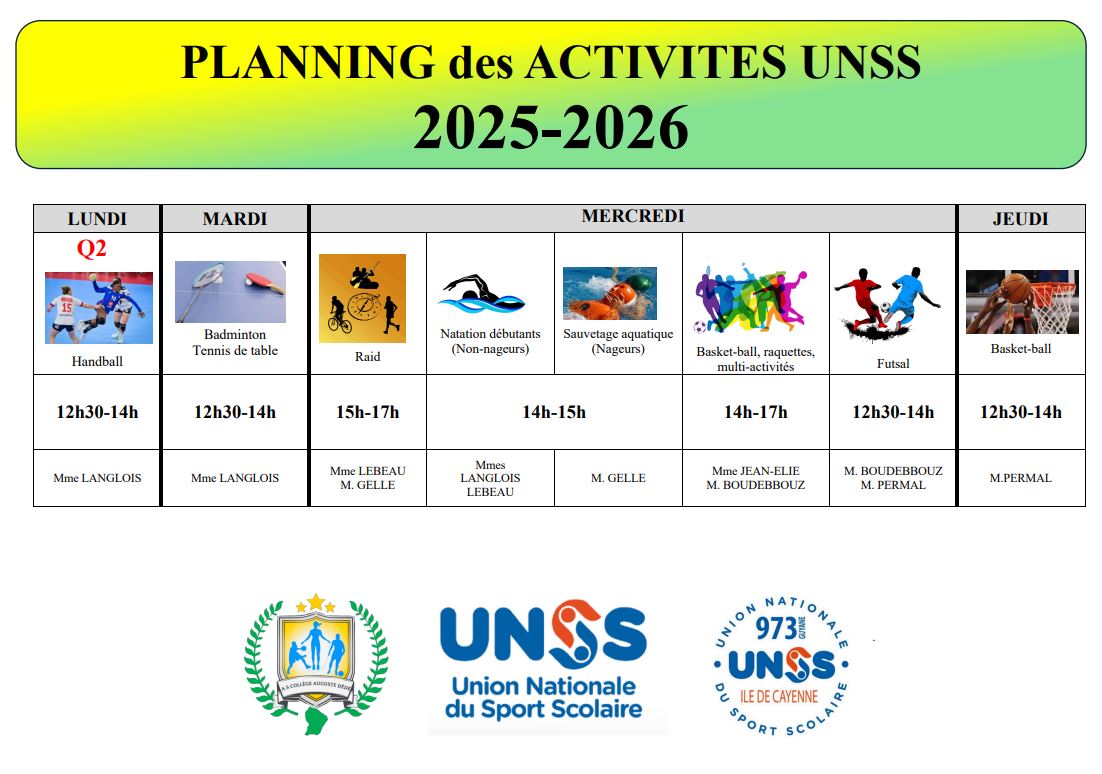 PLANNING des ACTIVITES UNSS
2025-2026

| LUNDI | MARDI | MERCREDI | | | | | JEUDI |
|---|---|---|---|---|---|---|---|
| Q2 Handball | Badminton Tennis de table | Raid | Natation débutants (Non-nageurs) | Sauvetage aquatique (Nageurs) | Basket-ball, raquettes, multi-activités | Futsal | Basket-ball |
| 12h30-14h | 12h30-14h | 15h-17h | 14h-15h | | 14h-17h | 12h30-14h | 12h30-14h |
| Mme LANGLOIS | Mme LANGLOIS | Mme LEBEAU M. GELLE | Mmes LANGLOIS LEBEAU | M. GELLE | Mme JEAN-ELIE M. BOUDEBBOUZ | M. BOUDEBBOUZ M. PERMAL | M.PERMAL |

A.S COLLÈGE AUGUSTE DÉDÉ

UNSS
Union Nationale du Sport Scolaire

UNION NATIONALE DU SPORT SCOLAIRE
973 GUYANE
UNSS
ILE DE CAYENNE